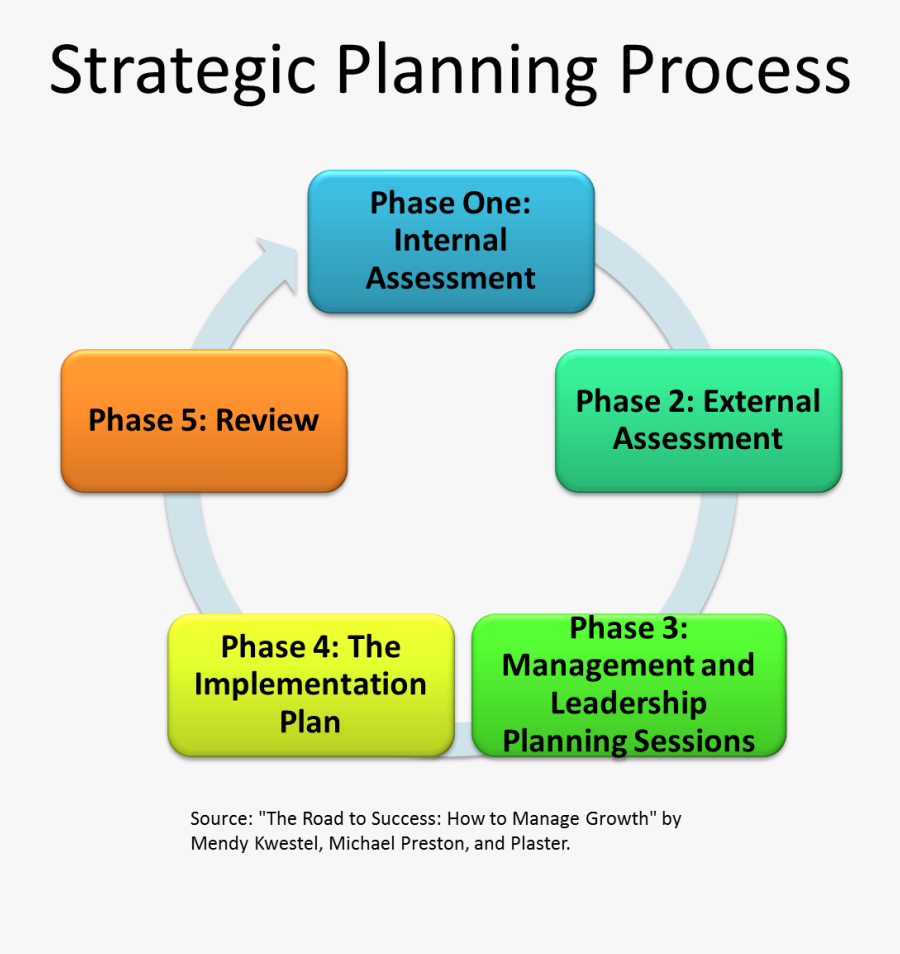 Strategic Planning Process

Phase One: Internal Assessment

Phase 2: External Assessment

Phase 3: Management and Leadership Planning Sessions

Phase 4: The Implementation Plan

Phase 5: Review

Source: "The Road to Success: How to Manage Growth" by Mendy Kwestel, Michael Preston, and Plaster.